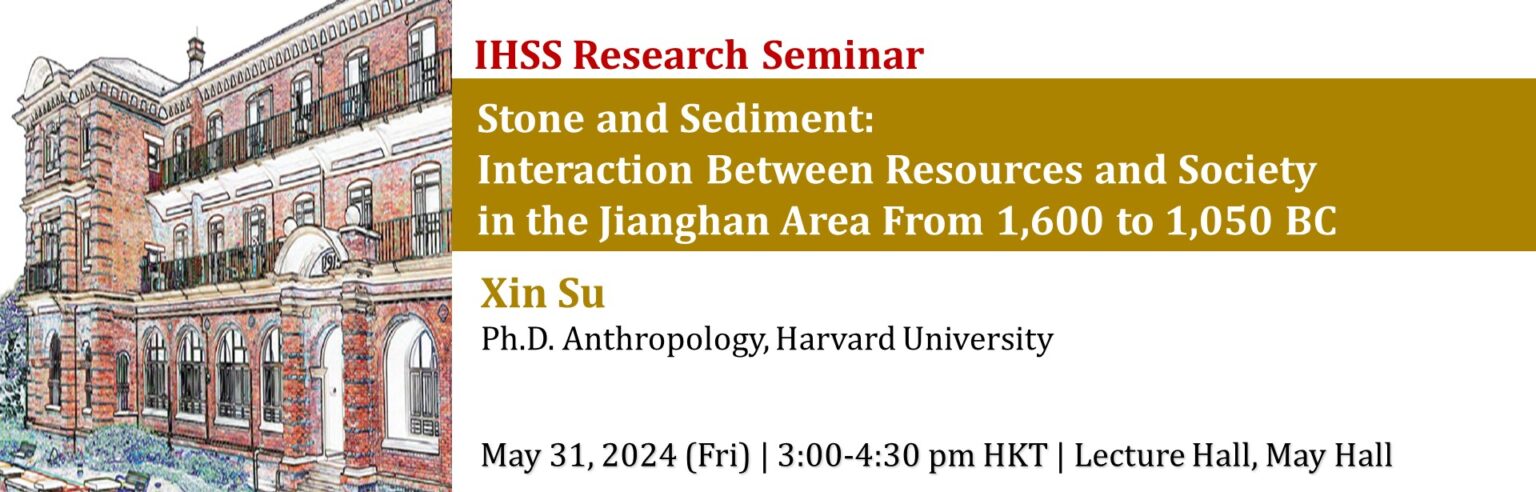 IHSS Research Seminar

Stone and Sediment: Interaction Between Resources and Society in the Jianghan Area From 1,600 to 1,050 BC

Xin Su

Ph.D. Anthropology, Harvard University

May 31, 2024 (Fri) | 3:00-4:30 pm HKT | Lecture Hall, May Hall